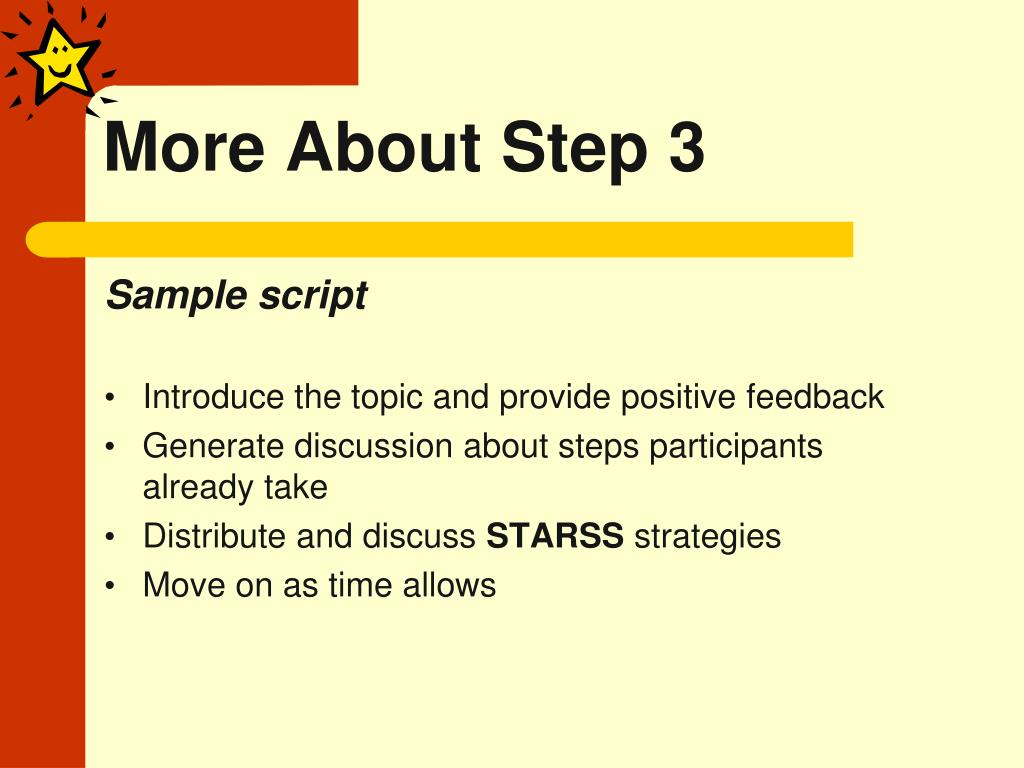 More About Step 3

Sample script

• Introduce the topic and provide positive feedback
• Generate discussion about steps participants already take
• Distribute and discuss STARSS strategies
• Move on as time allows